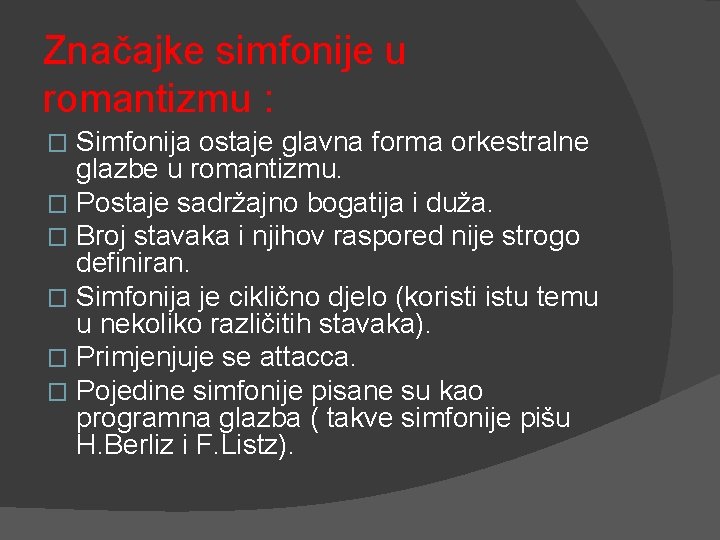 Značajke simfonije u romantizmu :

□ Simfonija ostaje glavna forma orkestralne glazbe u romantizmu.
□ Postaje sadržajno bogatija i duža.
□ Broj stavaka i njihov raspored nije strogo definiran.
□ Simfonija je ciklično djelo (koristi istu temu u nekoliko različitih stavaka).
□ Primjenjuje se attacca.
□ Pojedine simfonije pisane su kao programna glazba ( takve simfonije pišu H.Berliz i F.Listz).